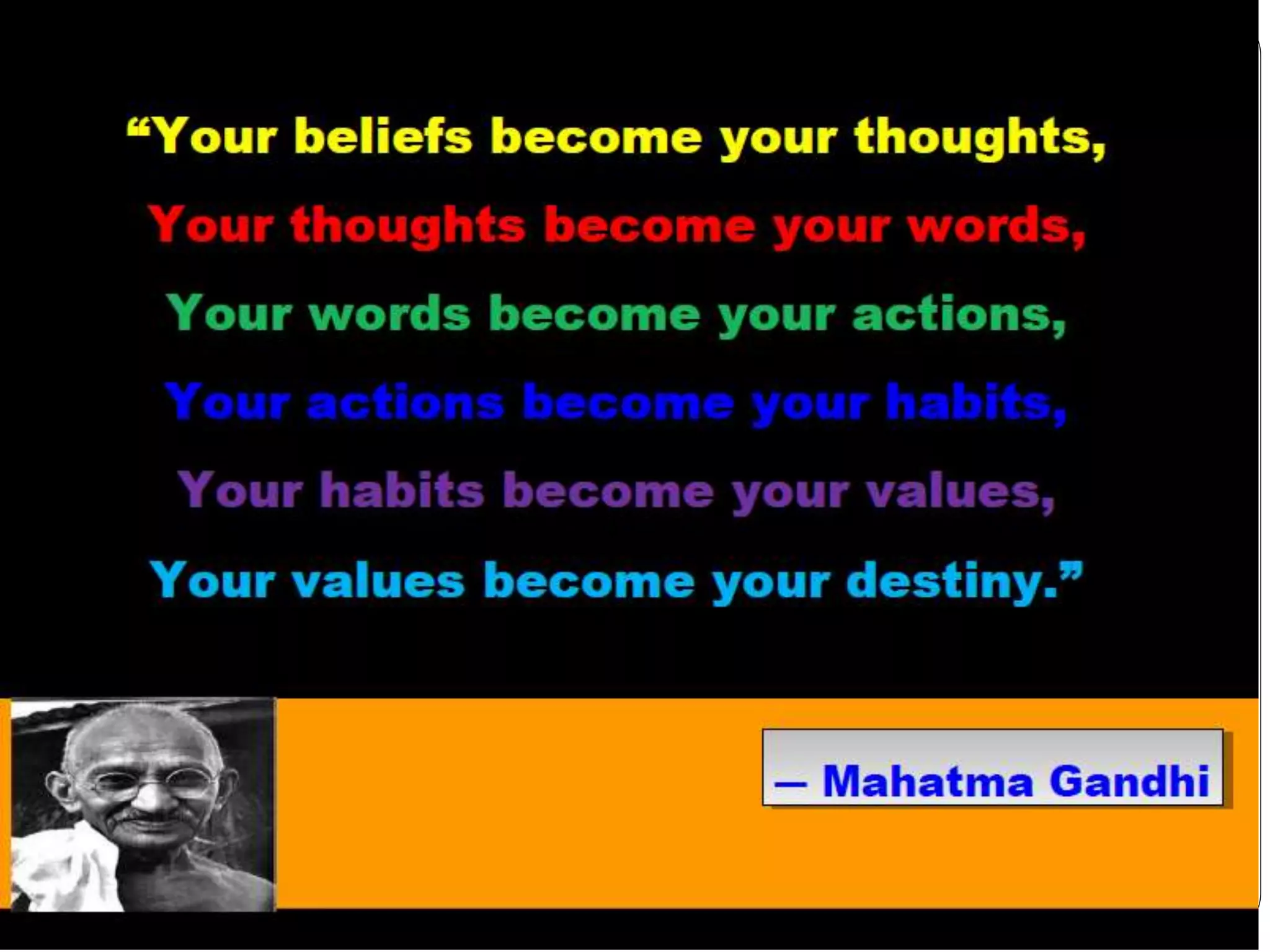 “Your beliefs become your thoughts,
Your thoughts become your words,
Your words become your actions,
Your actions become your habits,
Your habits become your values,
Your values become your destiny.”

– Mahatma Gandhi